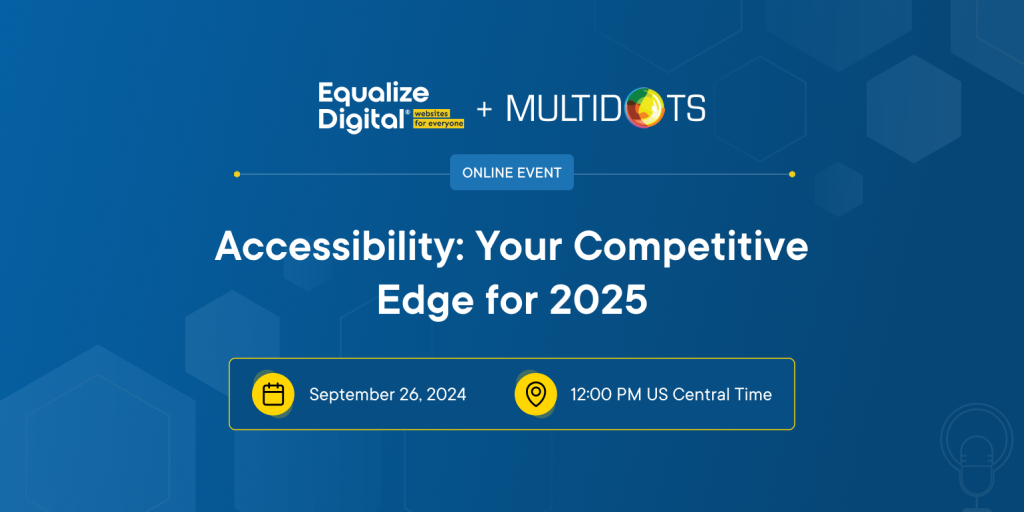 Equalize Digital® websites for everyone + MULTIDOTS

ONLINE EVENT

Accessibility: Your Competitive Edge for 2025

September 26, 2024

12:00 PM US Central Time